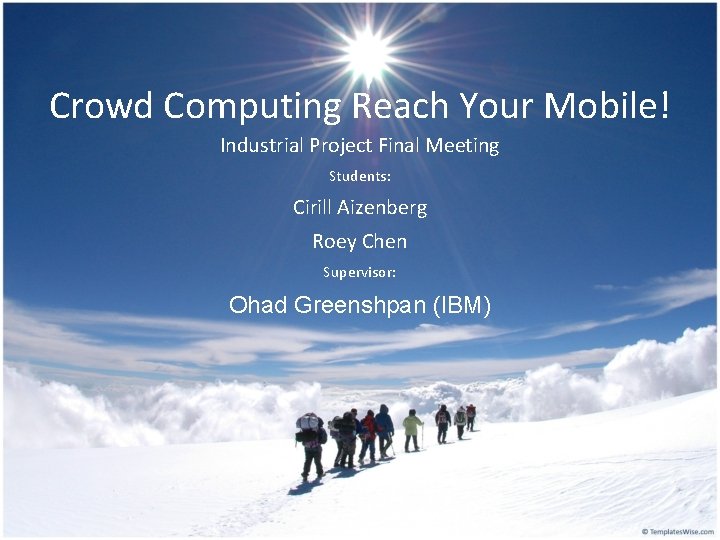 Crowd Computing Reach Your Mobile!

Industrial Project Final Meeting

Students:

Cirill Aizenberg

Roey Chen

Supervisor:

Ohad Greenshpan (IBM)

© TemplatesWise.com